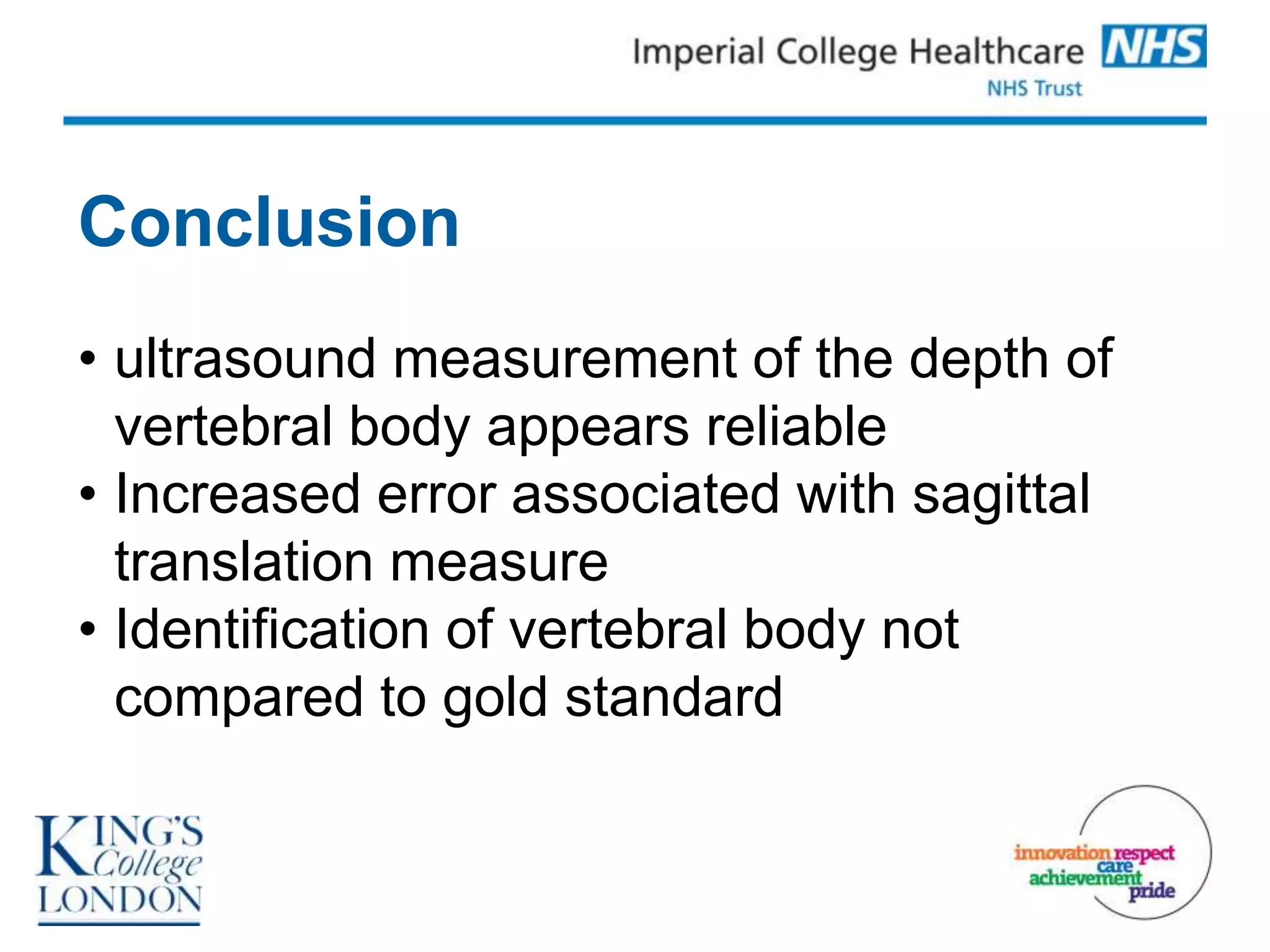 Imperial College Healthcare NHS
NHS Trust

Conclusion

• ultrasound measurement of the depth of vertebral body appears reliable
• Increased error associated with sagittal translation measure
• Identification of vertebral body not compared to gold standard

KING'S College LONDON

innovation respect care achievement pride